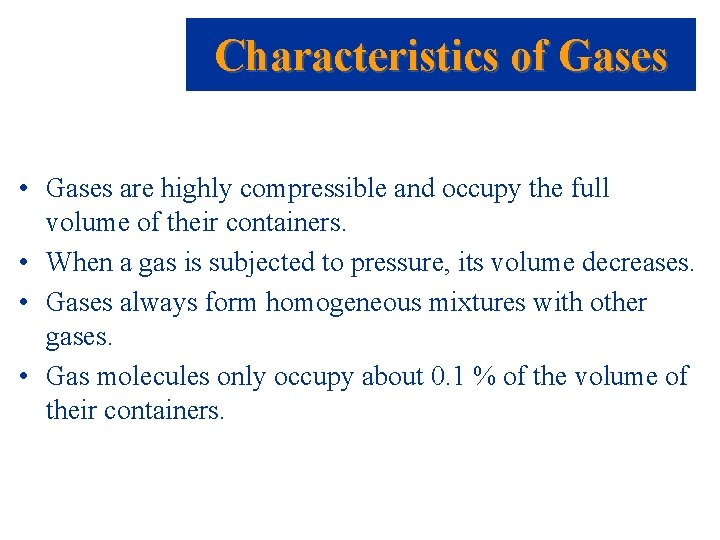 Characteristics of Gases

• Gases are highly compressible and occupy the full volume of their containers.
• When a gas is subjected to pressure, its volume decreases.
• Gases always form homogeneous mixtures with other gases.
• Gas molecules only occupy about 0.1 % of the volume of their containers.